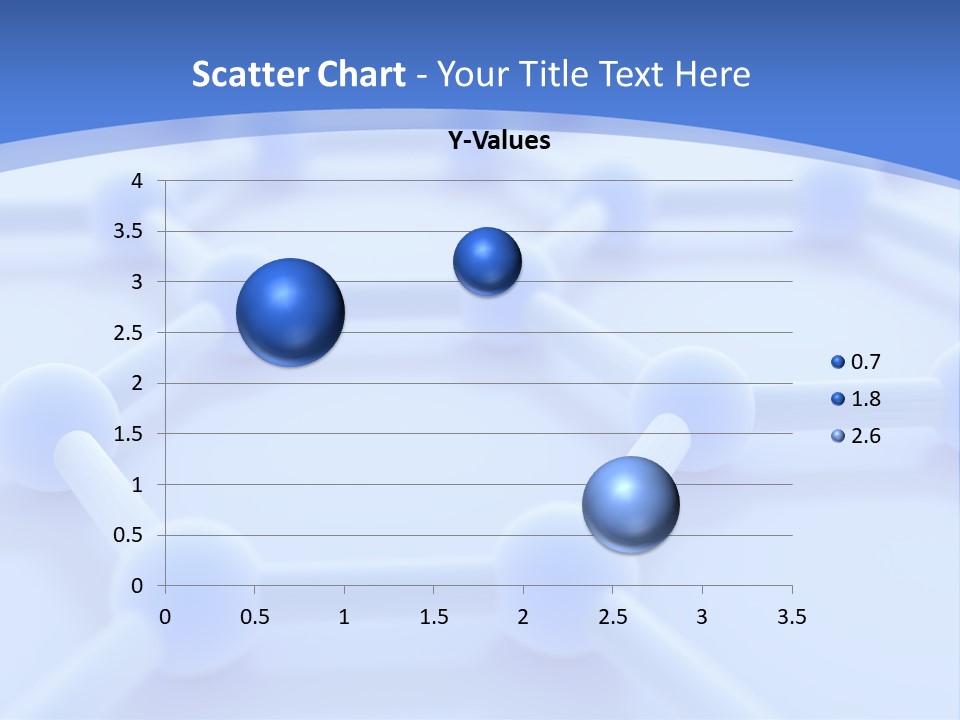 Scatter Chart - Your Title Text Here

Y-Values

4
3.5
3
2.5
2
1.5
1
0.5
0

0 0.5 1 1.5 2 2.5 3 3.5

0.7
1.8
2.6